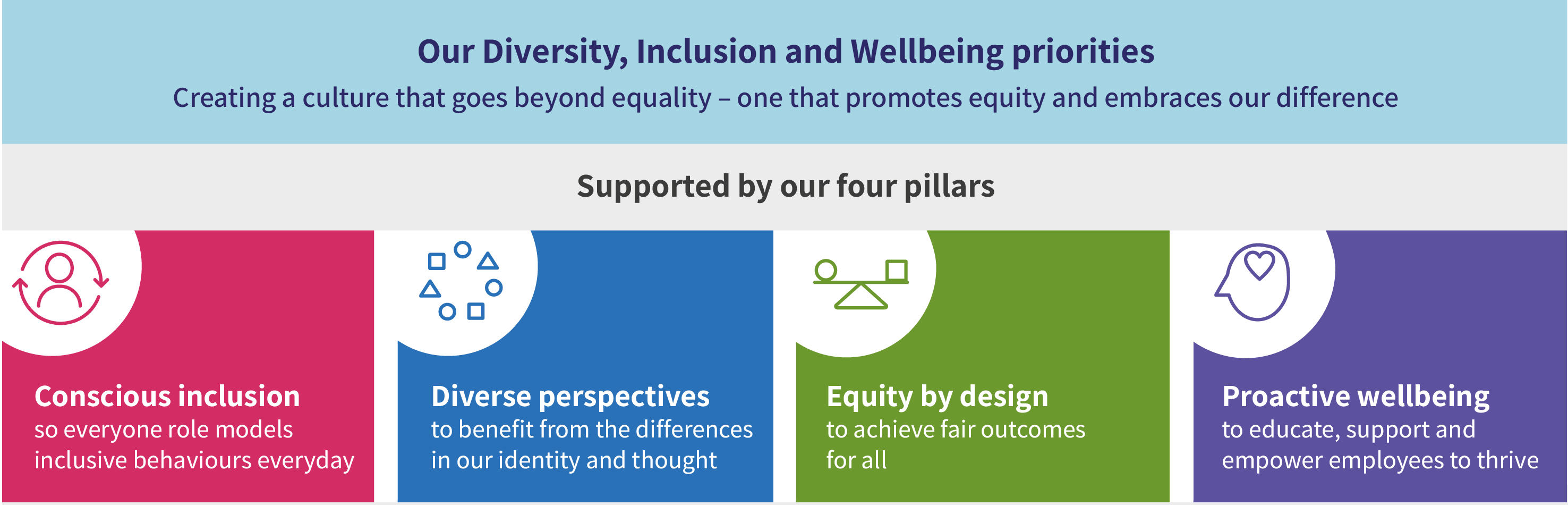 Our Diversity, Inclusion and Wellbeing priorities
Creating a culture that goes beyond equality – one that promotes equity and embraces our difference

Supported by our four pillars

Conscious inclusion
so everyone role models inclusive behaviours everyday

Diverse perspectives
to benefit from the differences in our identity and thought

Equity by design
to achieve fair outcomes for all

Proactive wellbeing
to educate, support and empower employees to thrive